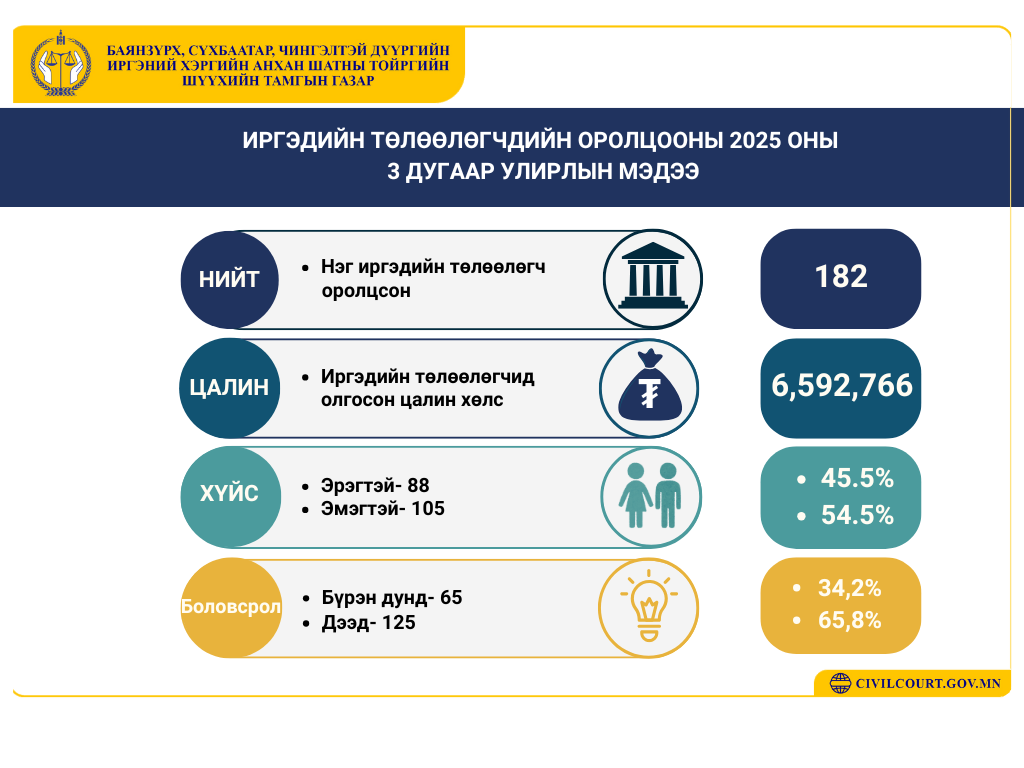 БАЯНЗҮРХ, СҮХБААТАР, ЧИНГЭЛТЭЙ ДҮҮРГИЙН ИРГЭНИЙ ХЭРГИЙН АНХАН ШАТНЫ ТОЙРГИЙН ШҮҮХИЙН ТАМГЫН ГАЗАР

ИРГЭДИЙН ТӨЛӨӨЛӨГЧДИЙН ОРОЛЦООНЫ 2025 ОНЫ 3 ДУГААР УЛИРЛЫН МЭДЭЭ

НИЙТ
• Нэг иргэдийн төлөөлөгч оролцсон
182

ЦАЛИН
• Иргэдийн төлөөлөгчид олгосон цалин хөлс
₮
6,592,766

ХҮЙС
• Эрэгтэй- 88
• Эмэгтэй- 105
• 45.5%
• 54.5%

Боловсрол
• Бүрэн дунд- 65
• Дээд- 125
• 34,2%
• 65,8%

CIVILCOURT.GOV.MN